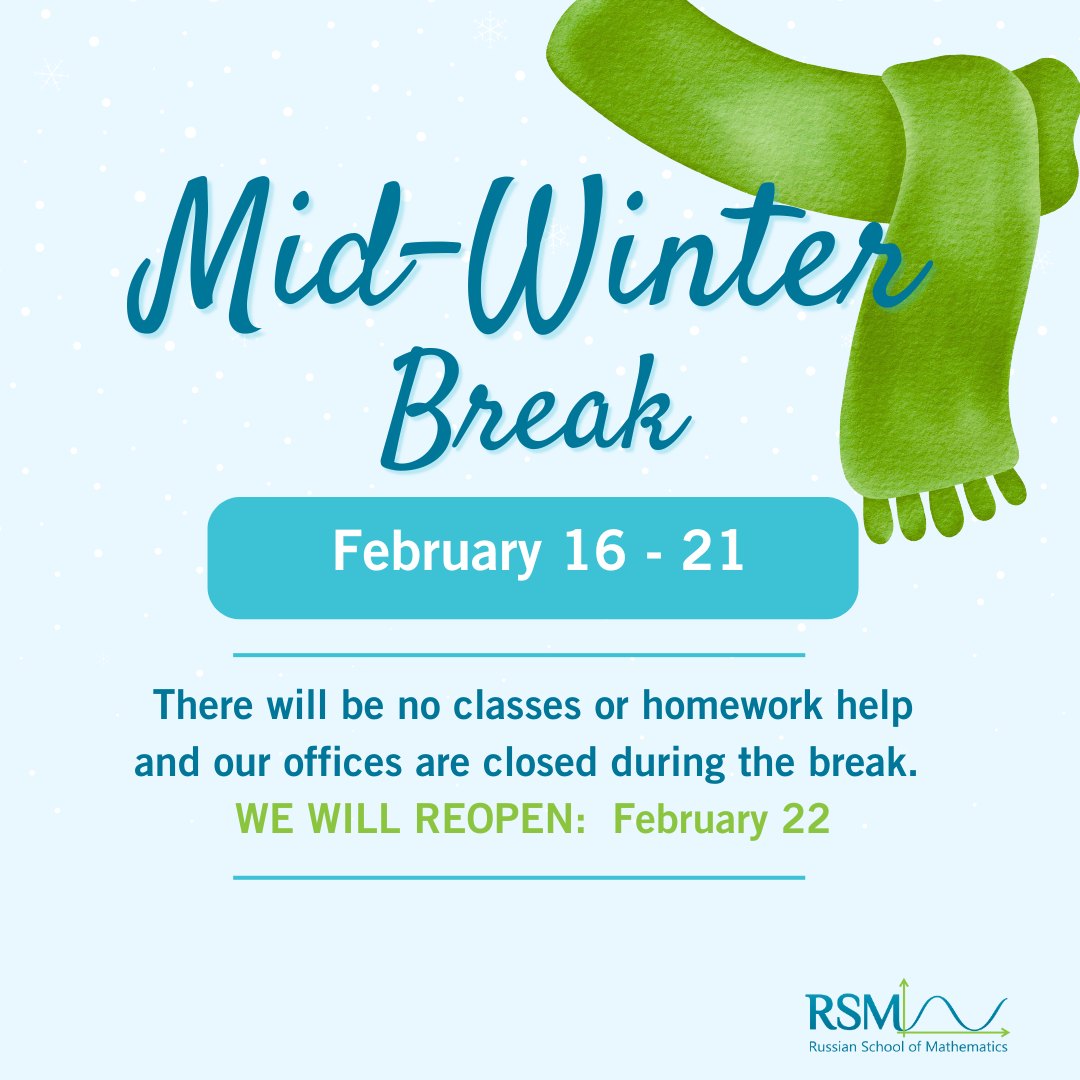 Mid-Winter Break

February 16 - 21

There will be no classes or homework help and our offices are closed during the break.
WE WILL REOPEN: February 22

RSM
Russian School of Mathematics